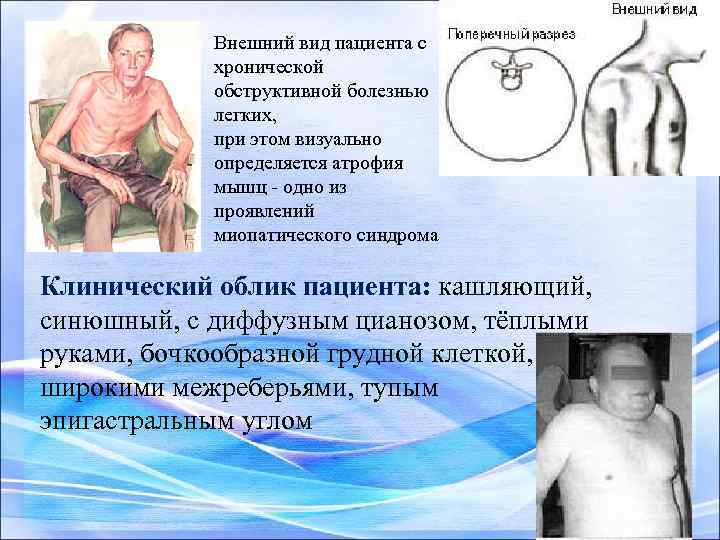 Внешний вид пациента с хронической обструктивной болезнью легких, при этом визуально определяется атрофия мышц - одно из проявлений миопатического синдрома

Поперечный разрез

Внешний вид

**Клинический облик пациента:** кашляющий, синюшный, с диффузным цианозом, тёплыми руками, бочкообразной грудной клеткой, широкими межреберьями, тупым эпигастральным углом